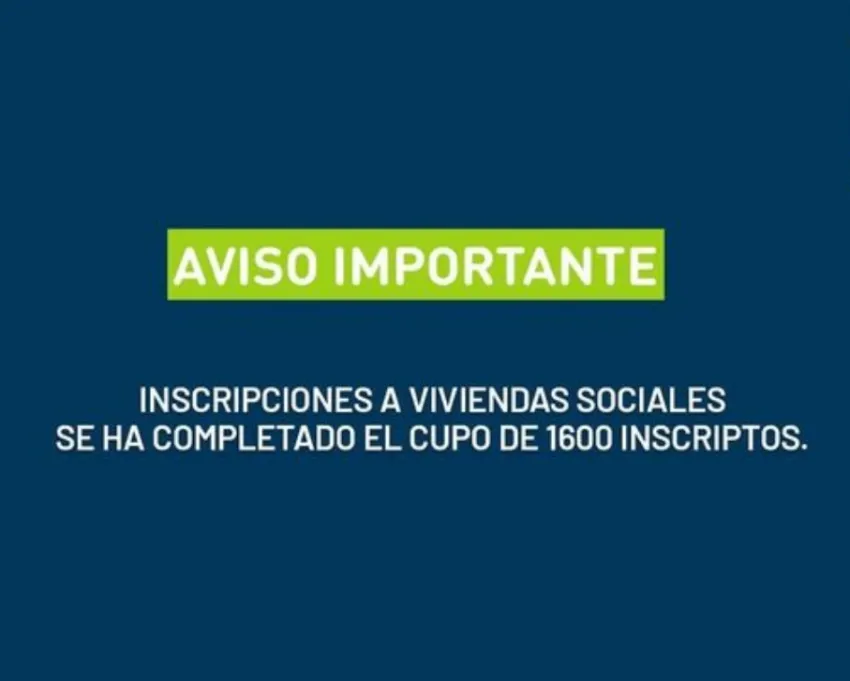 AVISO IMPORTANTE

INSCRIPCIONES A VIVIENDAS SOCIALES
SE HA COMPLETADO EL CUPO DE 1600 INSCRIPTOS.